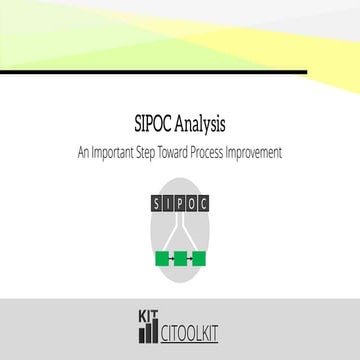 SIPOC Analysis

An Important Step Toward Process Improvement

S I P O C

KIT

CITOOLKIT